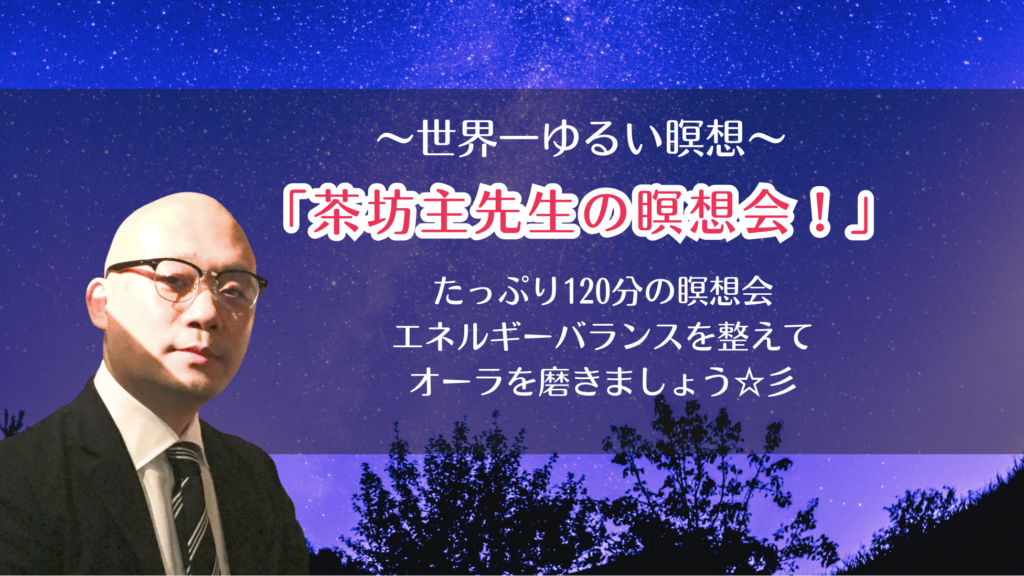 〜世界一ゆるい瞑想〜
「茶坊主先生の瞑想会！」

たっぷり120分の瞑想会
エネルギーバランスを整えて
オーラを磨きましょう☆彡